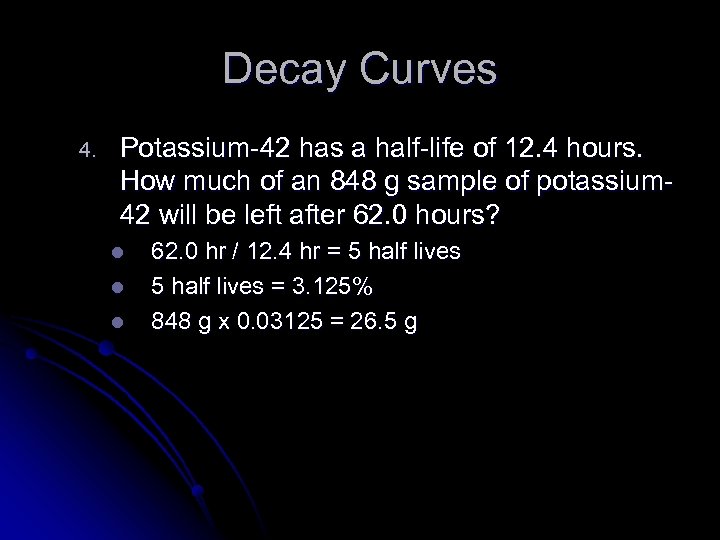 Decay Curves

4. Potassium-42 has a half-life of 12.4 hours. How much of an 848 g sample of potassium-42 will be left after 62.0 hours?

- 62.0 hr / 12.4 hr = 5 half lives
- 5 half lives = 3.125%
- 848 g x 0.03125 = 26.5 g